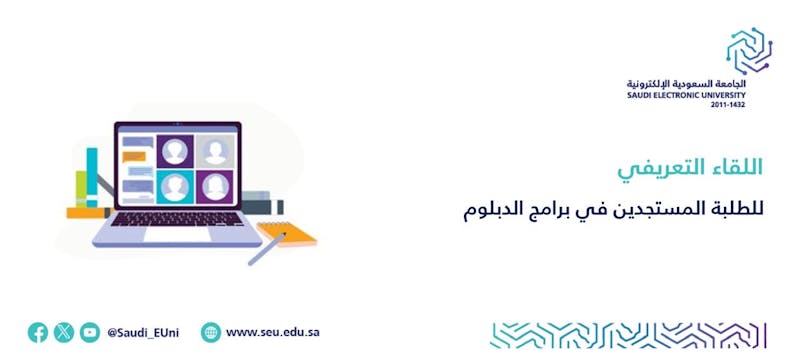 الجامعة السعودية الإلكترونية
SAUDI ELECTRONIC UNIVERSITY
2011-1432

اللقاء التعريفي

للطلبة المستجدين في برامج الدبلوم

@Saudi_EUni

www.seu.edu.sa